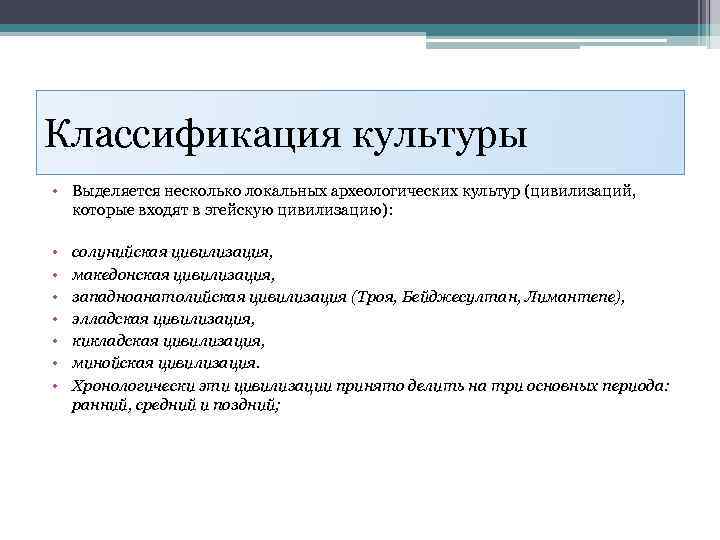 Классификация культуры

• Выделяется несколько локальных археологических культур (цивилизаций, которые входят в эгейскую цивилизацию):

• солунийская цивилизация,
• македонская цивилизация,
• западноанатолийская цивилизация (Троя, Бейджесултан, Лимантепе),
• элладская цивилизация,
• кикладская цивилизация,
• минойская цивилизация.
• Хронологически эти цивилизации принято делить на три основных периода: ранний, средний и поздний;